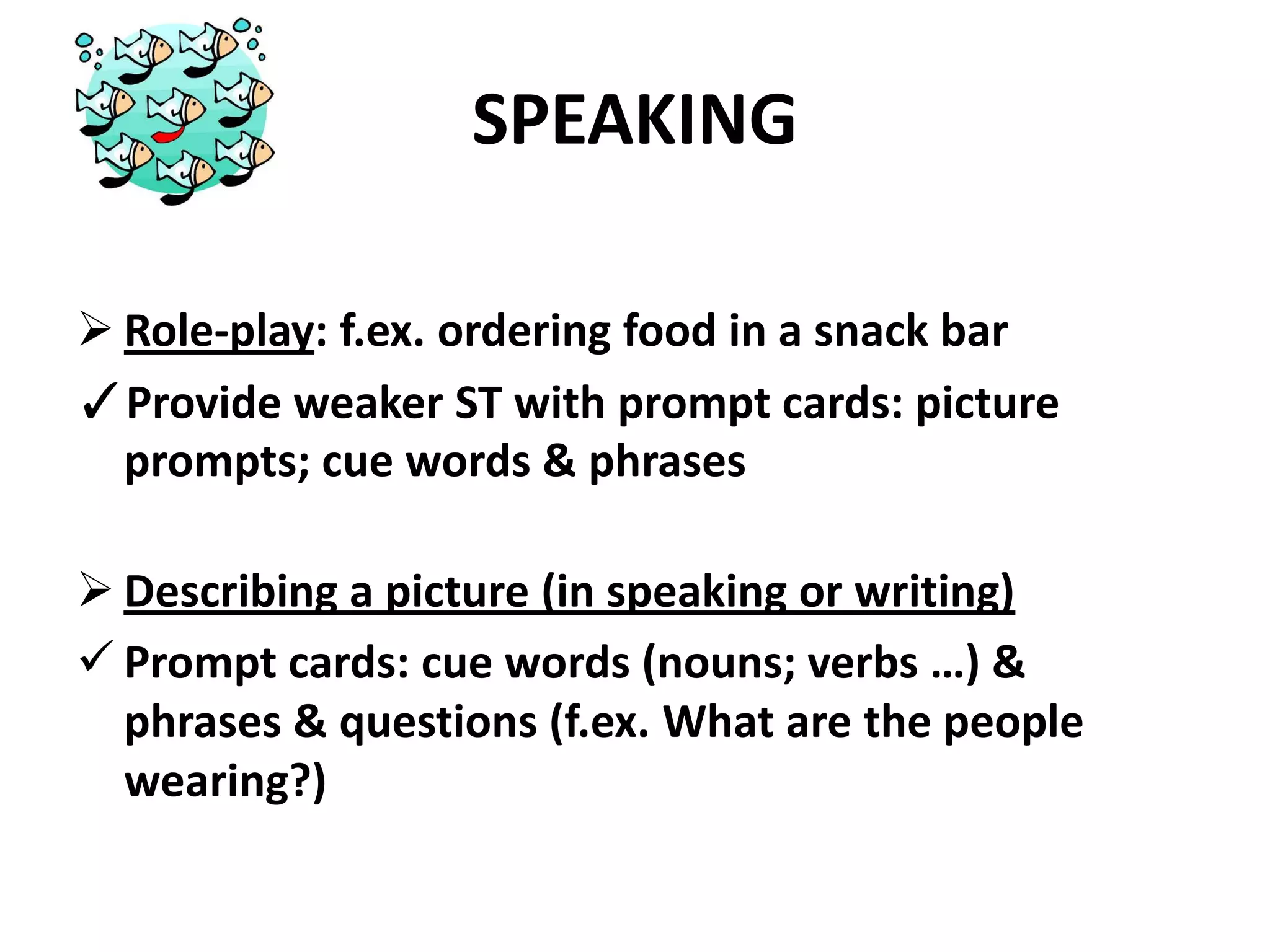 SPEAKING

➢ Role-play: f.ex. ordering food in a snack bar

✓ Provide weaker ST with prompt cards: picture prompts; cue words & phrases

➢ Describing a picture (in speaking or writing)

✓ Prompt cards: cue words (nouns; verbs …) & phrases & questions (f.ex. What are the people wearing?)